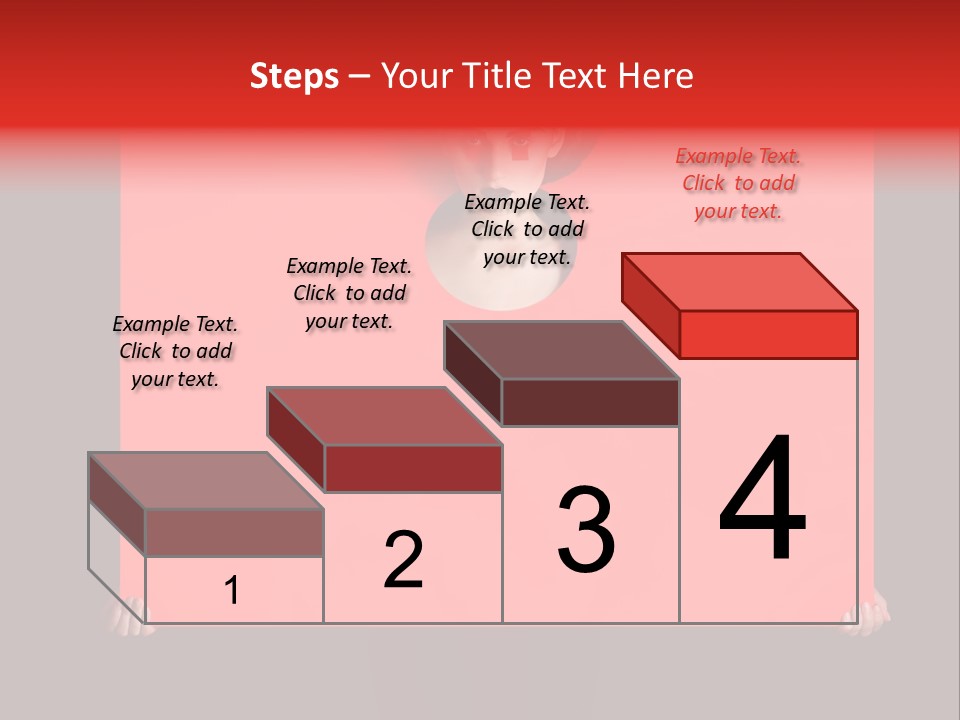 Steps – Your Title Text Here

Example Text. Click to add your text.

Example Text. Click to add your text.

Example Text. Click to add your text.

Example Text. Click to add your text.

1

2

3

4